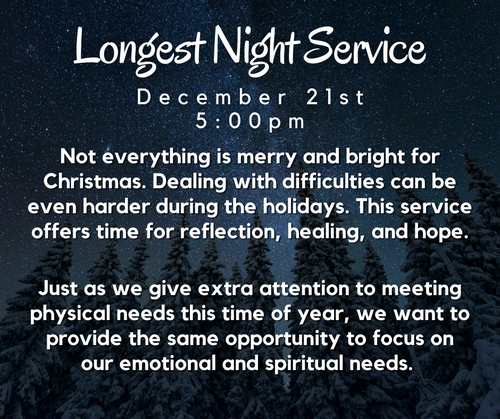 Longest Night Service

December 21st
5:00pm

Not everything is merry and bright for Christmas. Dealing with difficulties can be even harder during the holidays. This service offers time for reflection, healing, and hope.

Just as we give extra attention to meeting physical needs this time of year, we want to provide the same opportunity to focus on our emotional and spiritual needs.